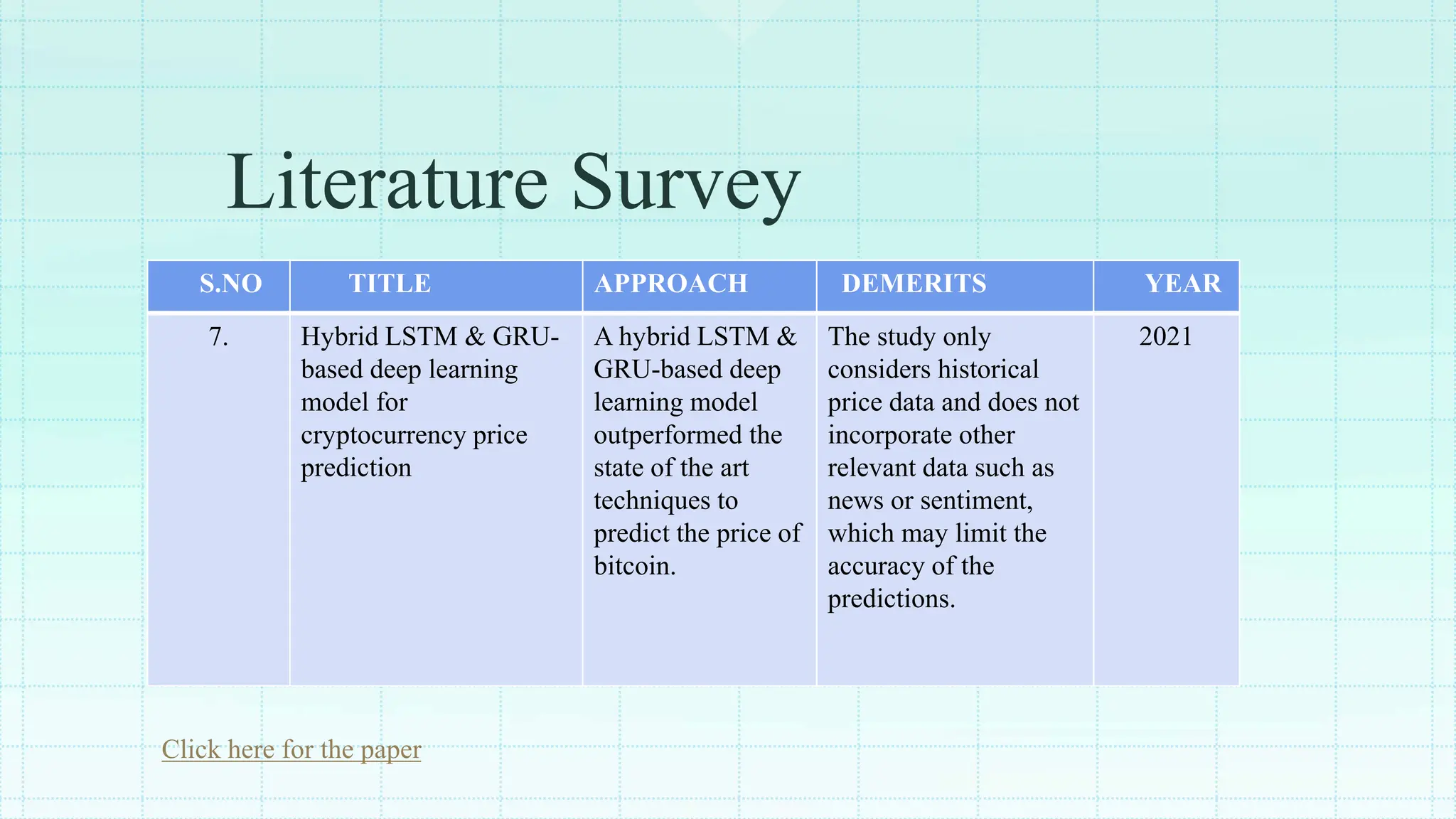 Literature Survey

| S.NO | TITLE | APPROACH | DEMERITS | YEAR |
|---|---|---|---|---|
| 7. | Hybrid LSTM & GRU-based deep learning model for cryptocurrency price prediction | A hybrid LSTM & GRU-based deep learning model outperformed the state of the art techniques to predict the price of bitcoin. | The study only considers historical price data and does not incorporate other relevant data such as news or sentiment, which may limit the accuracy of the predictions. | 2021 |

Click here for the paper